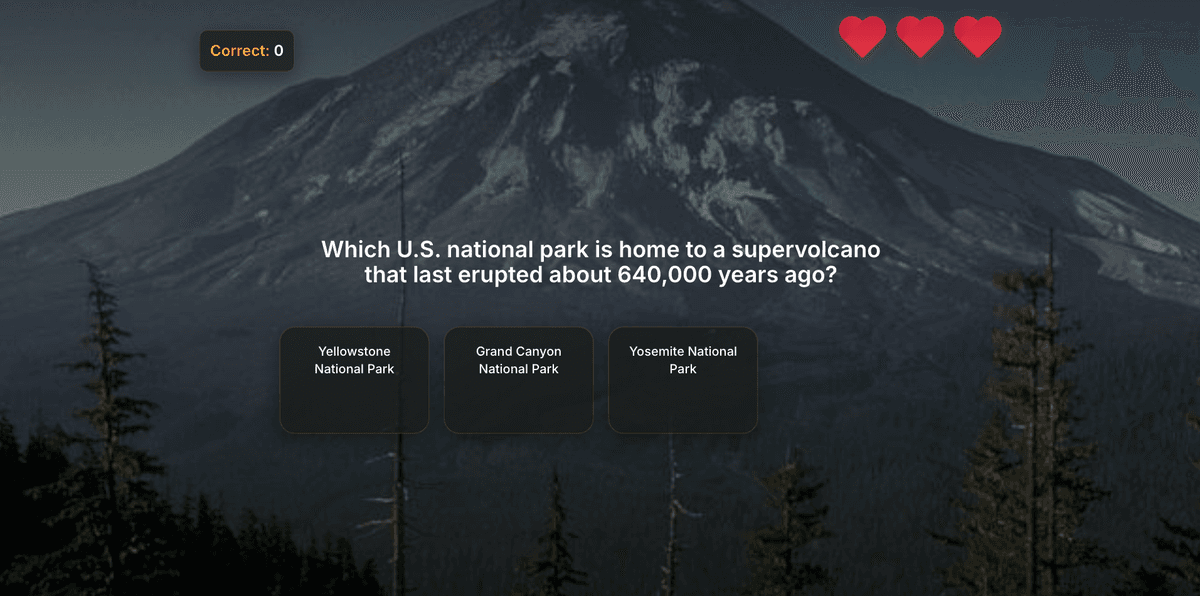 Correct: 0

Which U.S. national park is home to a supervolcano that last erupted about 640,000 years ago?

Yellowstone National Park

Grand Canyon National Park

Yosemite National Park